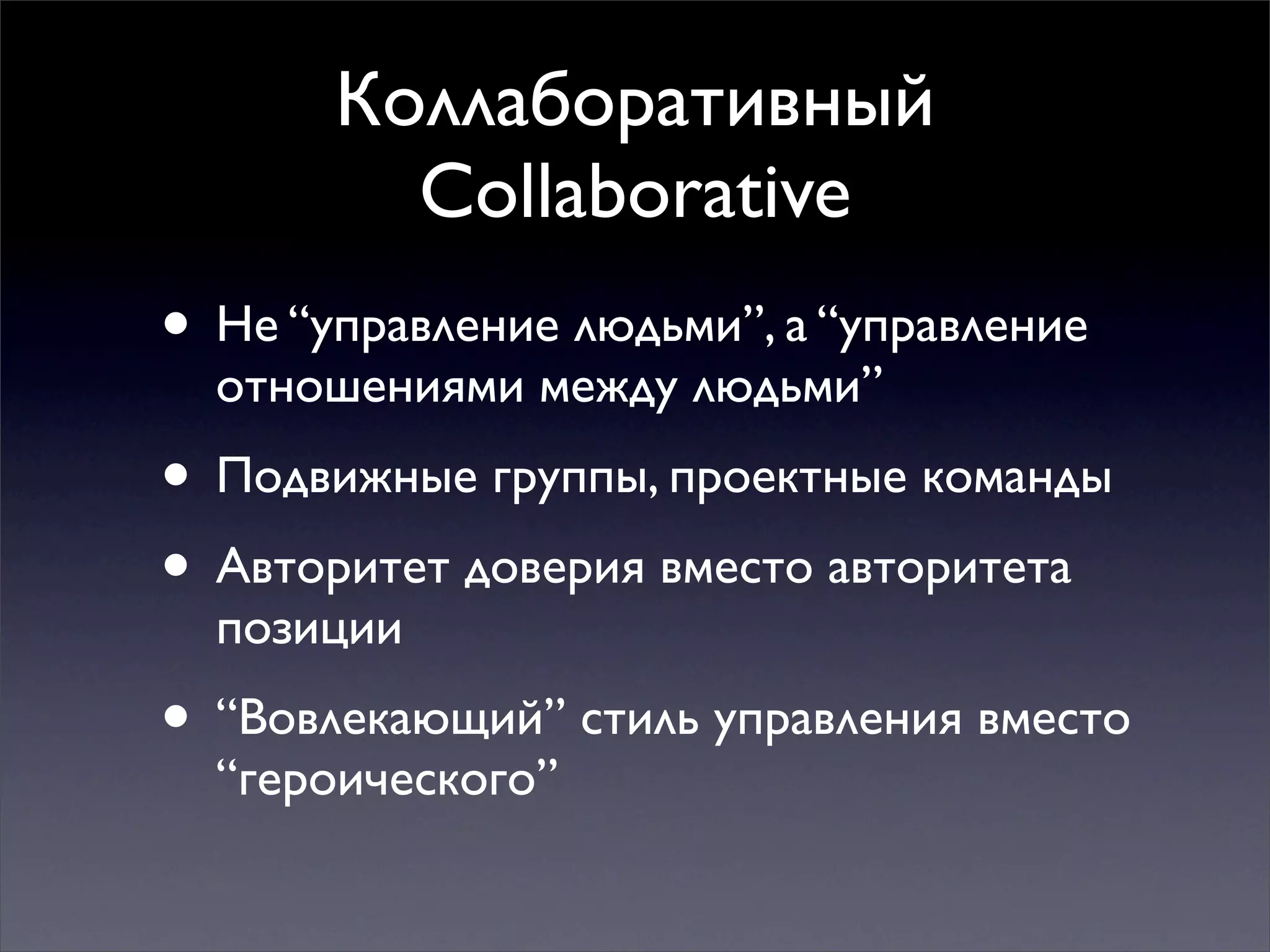 Коллаборативный
Collaborative

• Не “управление людьми”, а “управление отношениями между людьми”

• Подвижные группы, проектные команды

• Авторитет доверия вместо авторитета позиции

• “Вовлекающий” стиль управления вместо “героического”